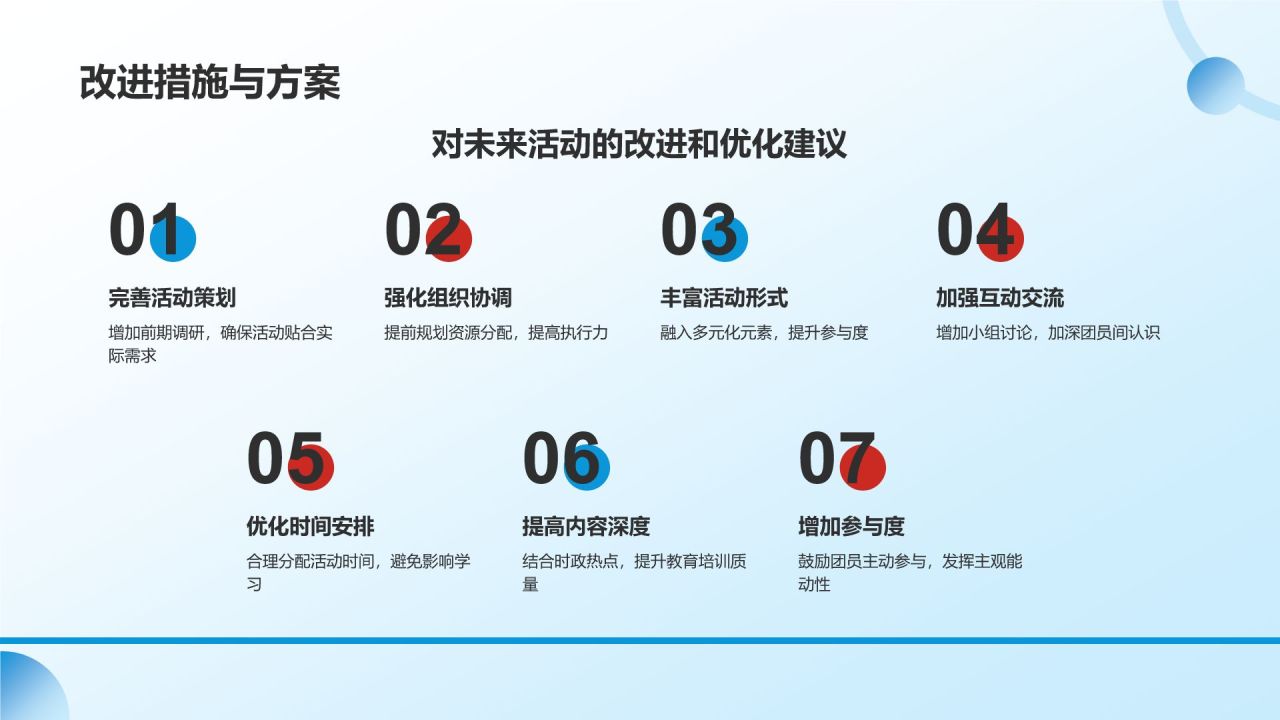 改进措施与方案

对未来活动的改进和优化建议

01

完善活动策划

增加前期调研，确保活动贴合实际需求

02

强化组织协调

提前规划资源分配，提高执行力

03

丰富活动形式

融入多元化元素，提升参与度

04

加强互动交流

增加小组讨论，加深团员间认识

05

优化时间安排

合理分配活动时间，避免影响学习

06

提高内容深度

结合时政热点，提升教育培训质量

07

增加参与度

鼓励团员主动参与，发挥主观能动性